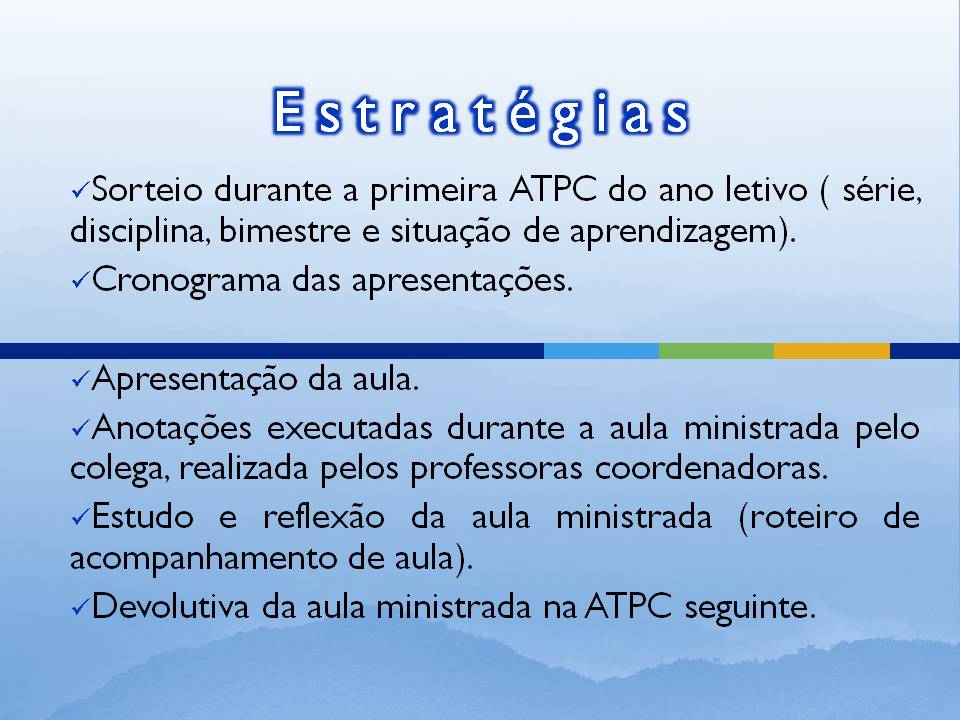 Estratégias

✓Sorteio durante a primeira ATPC do ano letivo ( série, disciplina, bimestre e situação de aprendizagem).

✓Cronograma das apresentações.

✓Apresentação da aula.

✓Anotações executadas durante a aula ministrada pelo colega, realizada pelos professoras coordenadoras.

✓Estudo e reflexão da aula ministrada (roteiro de acompanhamento de aula).

✓Devolutiva da aula ministrada na ATPC seguinte.